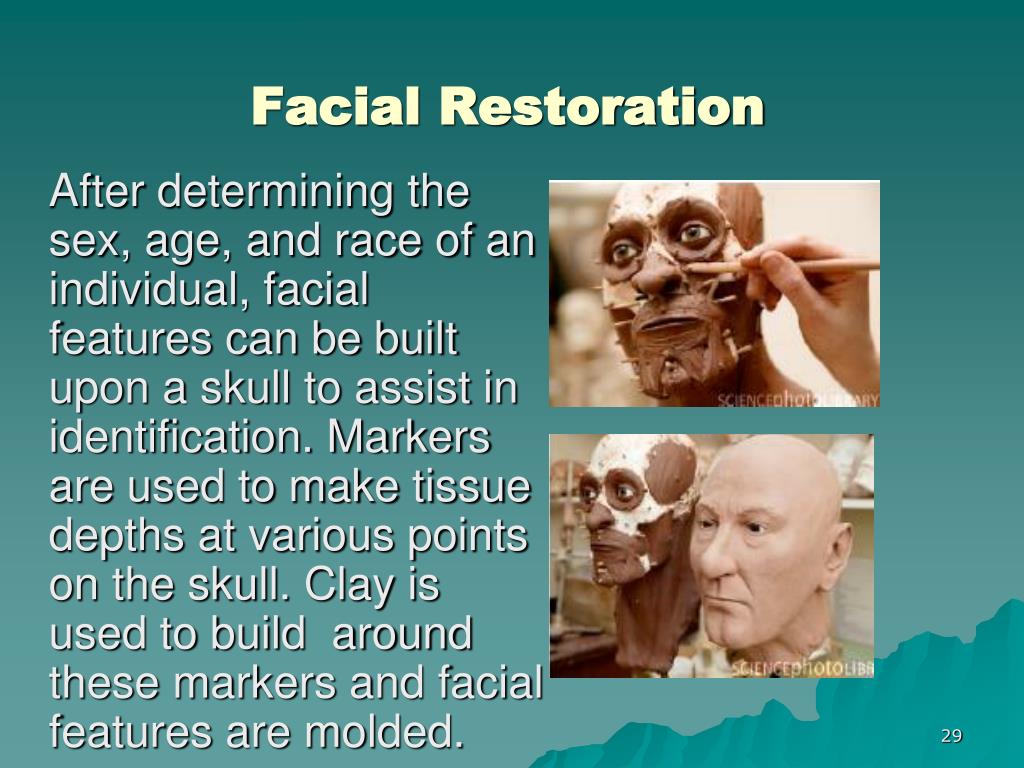 Facial Restoration

After determining the sex, age, and race of an individual, facial features can be built upon a skull to assist in identification. Markers are used to make tissue depths at various points on the skull. Clay is used to build around these markers and facial features are molded.

SCIENCEphotoLIBRARY

SCIENCEphotoLIBR

29